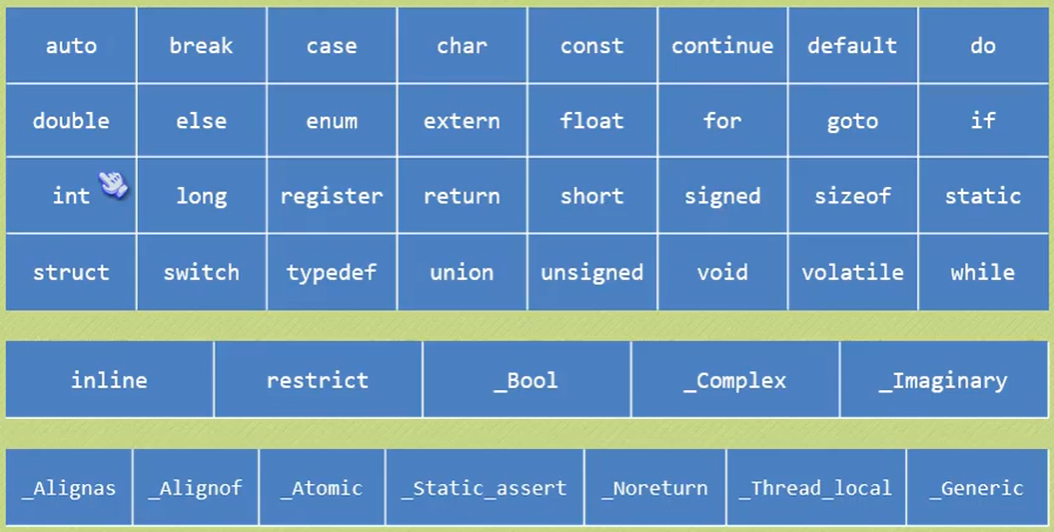 | auto | break | case | char | const | continue | default | do |
|---|---|---|---|---|---|---|---|
| double | else | enum | extern | float | for | goto | if |
| int | long | register | return | short | signed | sizeof | static |
| struct | switch | typedef | union | unsigned | void | volatile | while |

| inline | restrict | _Bool | _Complex | _Imaginary |
|---|---|---|---|---|

| _Alignas | _Alignof | _Atomic | _Static_assert | _Noreturn | _Thread_local | _Generic |
|---|---|---|---|---|---|---|